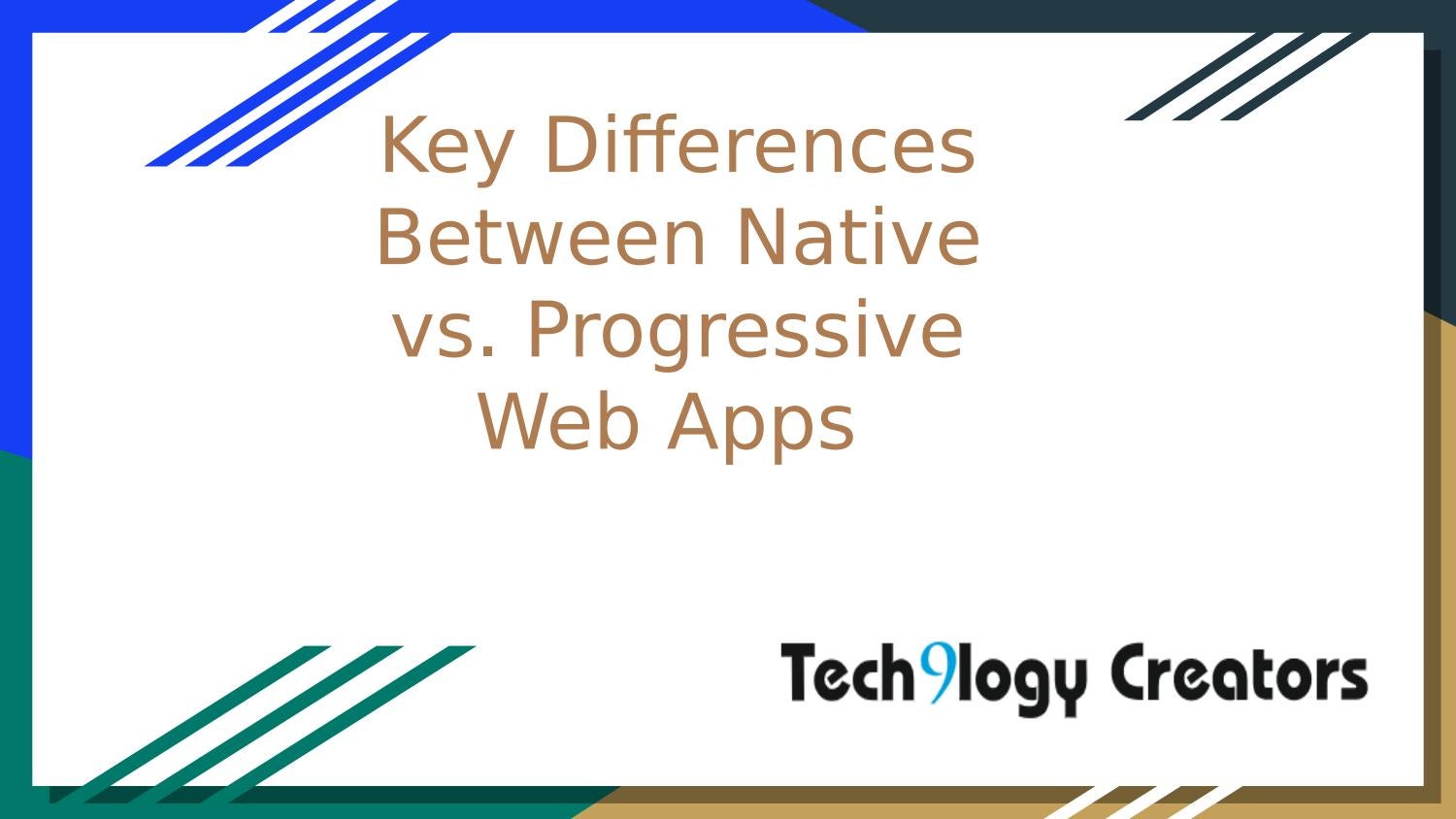 Key Differences Between Native vs. Progressive Web Apps

Tech9logy Creators